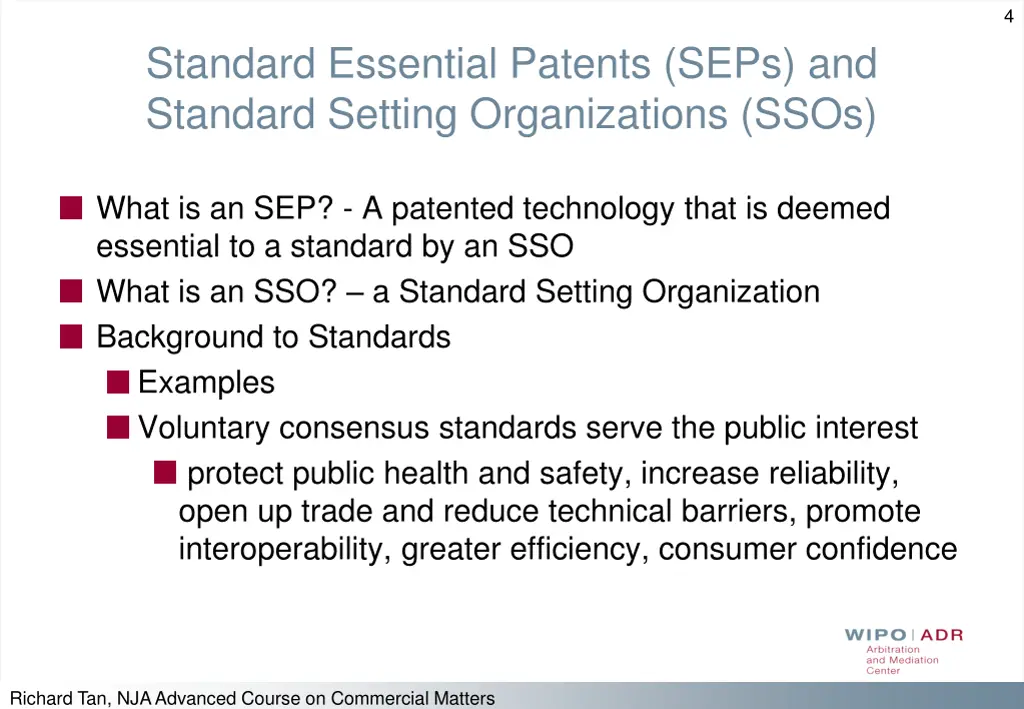 4

Standard Essential Patents (SEPs) and Standard Setting Organizations (SSOs)

What is an SEP? - A patented technology that is deemed essential to a standard by an SSO

What is an SSO? – a Standard Setting Organization

Background to Standards

Examples

Voluntary consensus standards serve the public interest

protect public health and safety, increase reliability, open up trade and reduce technical barriers, promote interoperability, greater efficiency, consumer confidence

WIPO | ADR
Arbitration and Mediation Center

Richard Tan, NJA Advanced Course on Commercial Matters